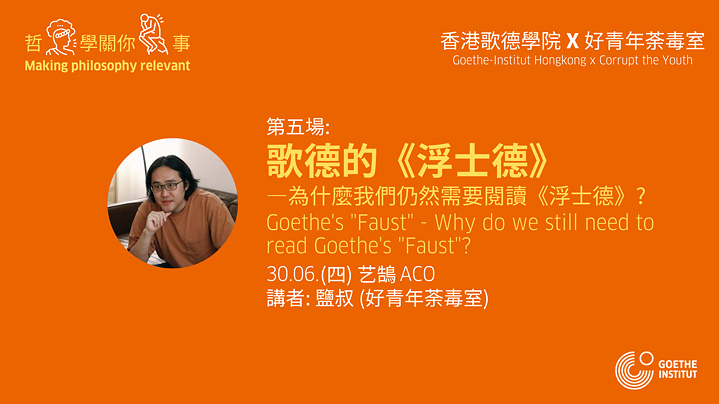 哲學關你事
Making philosophy relevant

香港歌德學院 X 好青年荼毒室
Goethe-Institut Hongkong x Corrupt the Youth

第五場:
歌德的《浮士德》
—為什麼我們仍然需要閱讀《浮士德》?
Goethe's "Faust" - Why do we still need to read Goethe's "Faust"?
30.06.(四) 艺鵠 ACO
講者: 鹽叔 (好青年荼毒室)

GOETHE INSTITUT